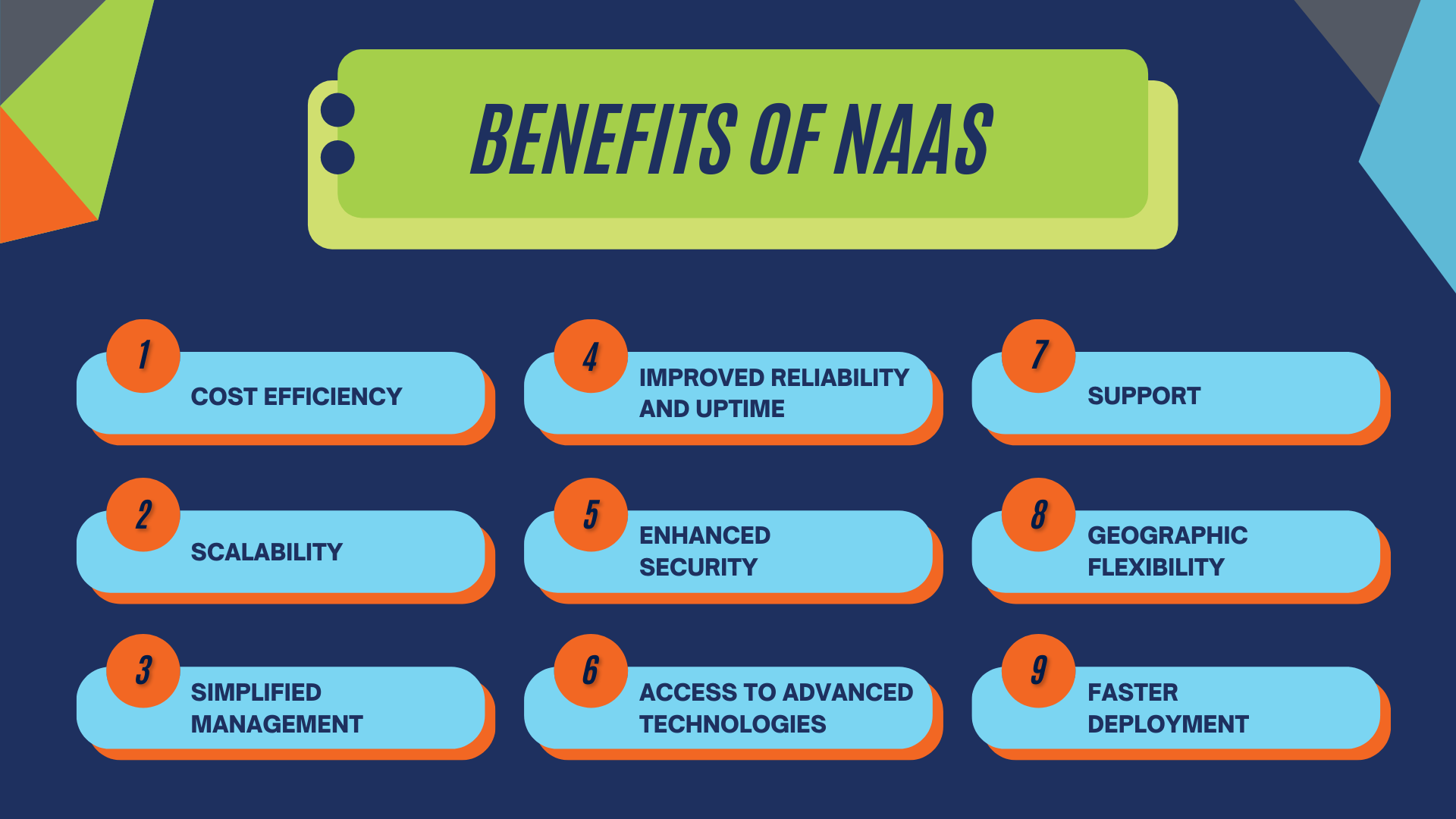 BENEFITS OF NAAS

1
COST EFFICIENCY

2
SCALABILITY

3
SIMPLIFIED MANAGEMENT

4
IMPROVED RELIABILITY AND UPTIME

5
ENHANCED SECURITY

6
ACCESS TO ADVANCED TECHNOLOGIES

7
SUPPORT

8
GEOGRAPHIC FLEXIBILITY

9
FASTER DEPLOYMENT